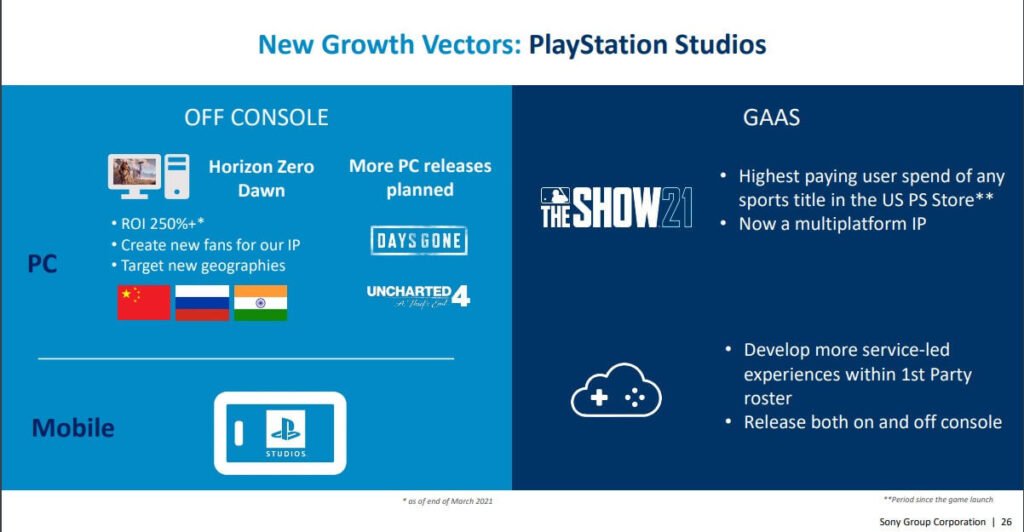 New Growth Vectors: PlayStation Studios

OFF CONSOLE

PC

Horizon Zero Dawn

• ROI 250%+*
• Create new fans for our IP
• Target new geographies

More PC releases planned

DAYS GONE

UNCHARTED 4 A Thief's End

Mobile

STUDIOS

GAAS

THE SHOW 21

• Highest paying user spend of any sports title in the US PS Store**
• Now a multiplatform IP

• Develop more service-led experiences within 1st Party roster
• Release both on and off console

* as of end of March 2021

**Period since the game launch

Sony Group Corporation | 26